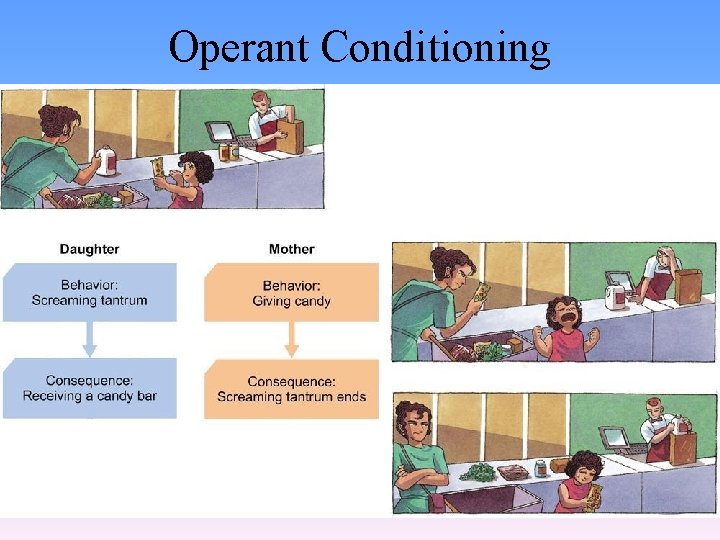 Operant Conditioning

Daughter

Behavior:
Screaming tantrum

Consequence:
Receiving a candy bar

Mother

Behavior:
Giving candy

Consequence:
Screaming tantrum ends